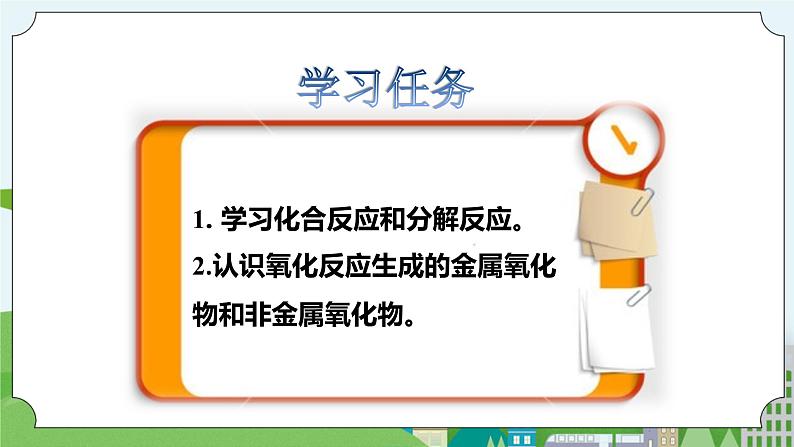 学习任务

1. 学习化合反应和分解反应。
2.认识氧化反应生成的金属氧化物和非金属氧化物。